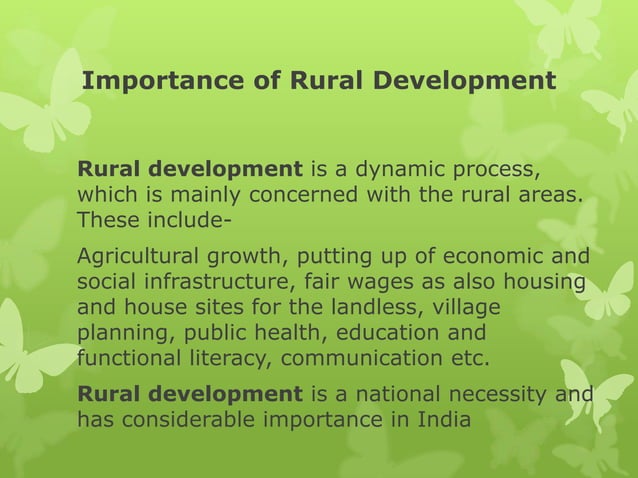 Importance of Rural Development

Rural development is a dynamic process, which is mainly concerned with the rural areas. These include-

Agricultural growth, putting up of economic and social infrastructure, fair wages as also housing and house sites for the landless, village planning, public health, education and functional literacy, communication etc.

Rural development is a national necessity and has considerable importance in India